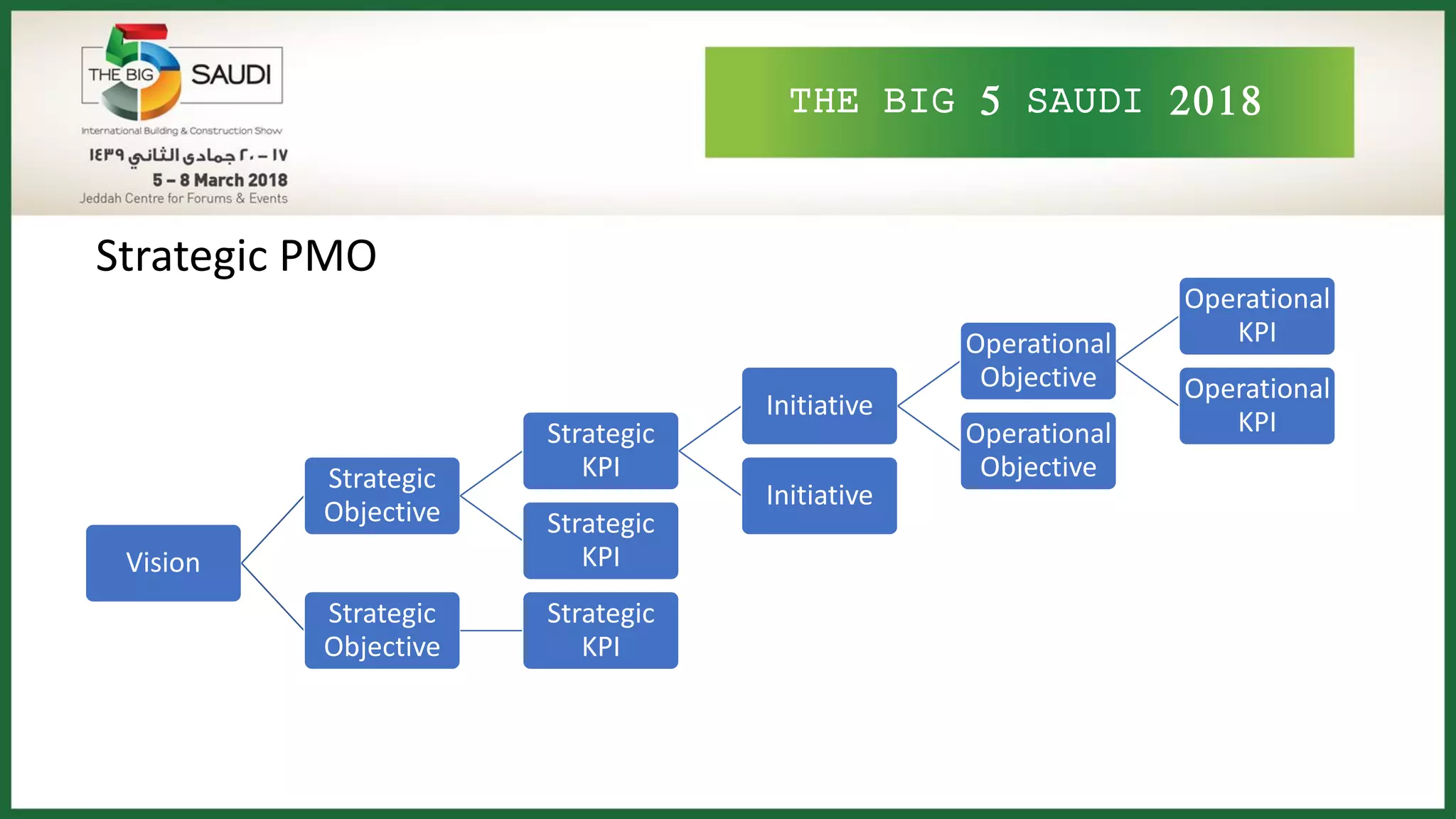 THE BIG 5 SAUDI
International Building & Construction Show
١٧ – ٢٠ جمادى الثاني ١٤٣٩
5 – 8 March 2018
Jeddah Centre for Forums & Events

THE BIG 5 SAUDI 2018

Strategic PMO

Vision

Strategic Objective

Strategic Objective

Strategic KPI

Strategic KPI

Strategic KPI

Initiative

Initiative

Operational Objective

Operational Objective

Operational KPI

Operational KPI